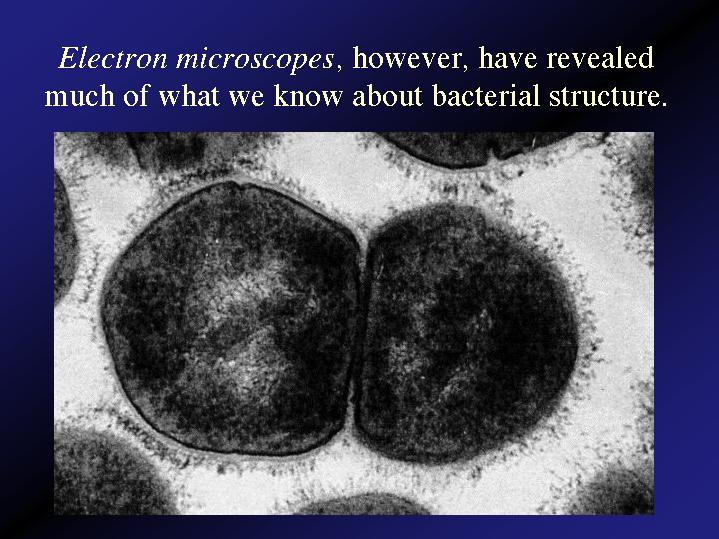 Electron microscopes, however, have revealed much of what we know about bacterial structure.